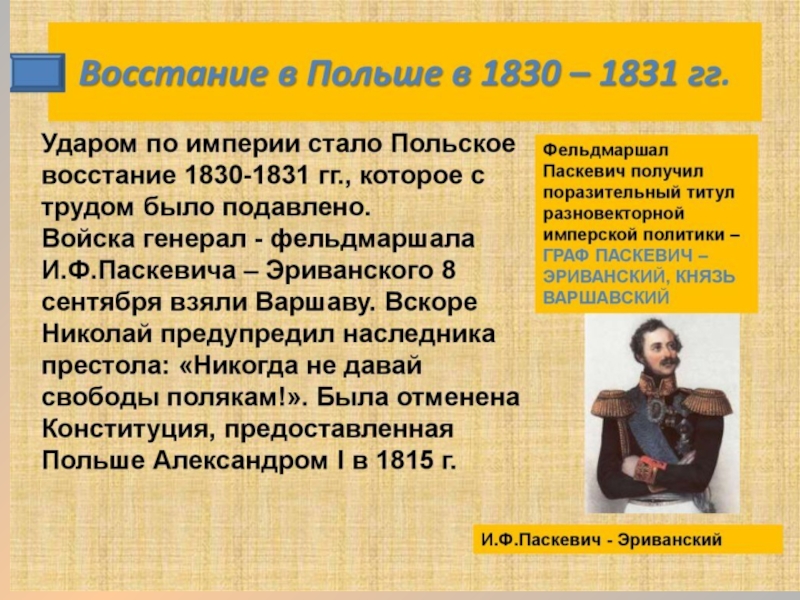 Восстание в Польше в 1830 – 1831 гг.

Ударом по империи стало Польское восстание 1830-1831 гг., которое с трудом было подавлено.
Войска генерал - фельдмаршала И.Ф.Паскевича – Эриванского 8 сентября взяли Варшаву. Вскоре Николай предупредил наследника престола: «Никогда не давай свободы полякам!». Была отменена Конституция, предоставленная Польше Александром I в 1815 г.

Фельдмаршал Паскевич получил поразительный титул разновекторной имперской политики – ГРАФ ПАСКЕВИЧ – ЭРИВАНСКИЙ, КНЯЗЬ ВАРШАВСКИЙ

И.Ф.Паскевич - Эриванский